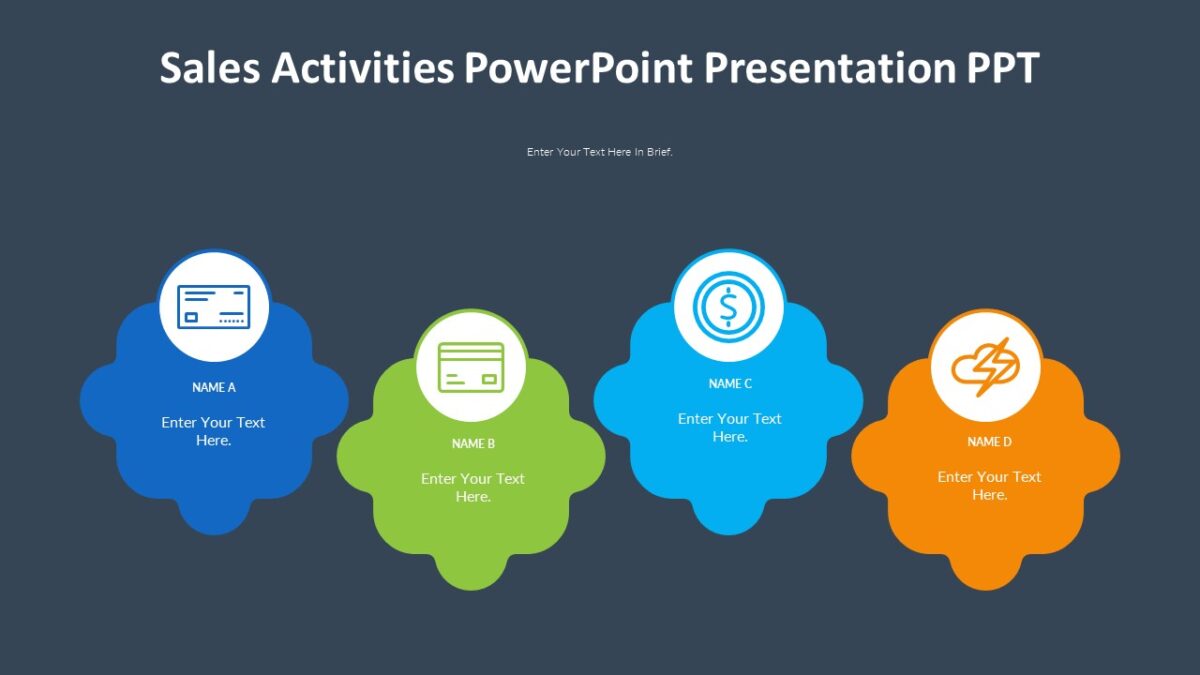 Sales Activities PowerPoint Presentation PPT

Enter Your Text Here In Brief.

NAME A

Enter Your Text Here.

NAME B

Enter Your Text Here.

NAME C

Enter Your Text Here.

NAME D

Enter Your Text Here.